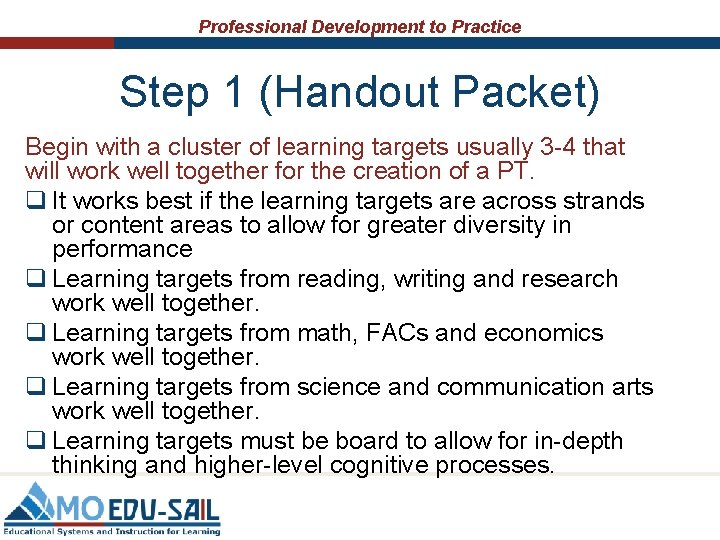 Professional Development to Practice

Step 1 (Handout Packet)

Begin with a cluster of learning targets usually 3-4 that will work well together for the creation of a PT.

❑ It works best if the learning targets are across strands or content areas to allow for greater diversity in performance

❑ Learning targets from reading, writing and research work well together.

❑ Learning targets from math, FACs and economics work well together.

❑ Learning targets from science and communication arts work well together.

❑ Learning targets must be board to allow for in-depth thinking and higher-level cognitive processes.

MO EDU-SAIL
Educational Systems and Instruction for Learning